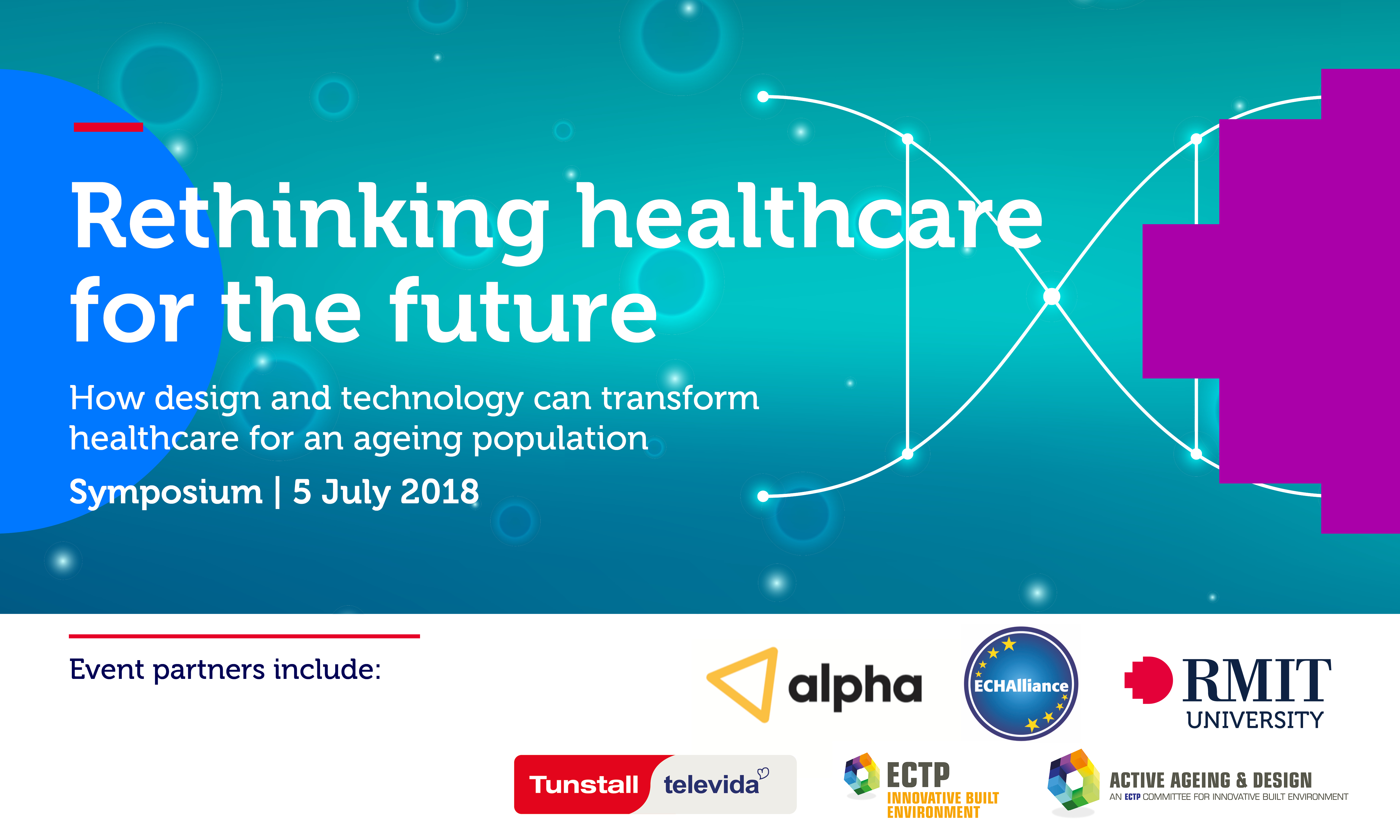 Rethinking healthcare for the future

How design and technology can transform healthcare for an ageing population

Symposium | 5 July 2018

Event partners include:

alpha

ECHAlliance

RMIT UNIVERSITY

Tunstall televida

ECTP INNOVATIVE BUILT ENVIRONMENT

ACTIVE AGEING & DESIGN
AN ECTP COMMITTEE FOR INNOVATIVE BUILT ENVIRONMENT